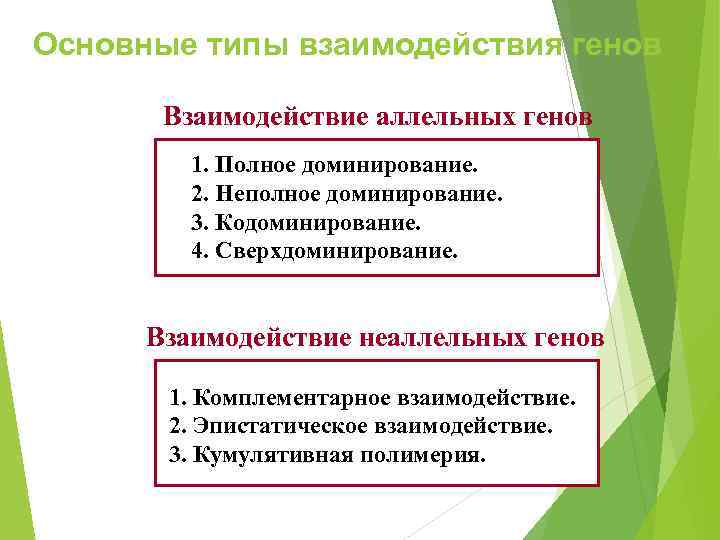 Основные типы взаимодействия генов

Взаимодействие аллельных генов

1. Полное доминирование.
2. Неполное доминирование.
3. Кодоминирование.
4. Сверхдоминирование.

Взаимодействие неаллельных генов

1. Комплементарное взаимодействие.
2. Эпистатическое взаимодействие.
3. Кумулятивная полимерия.